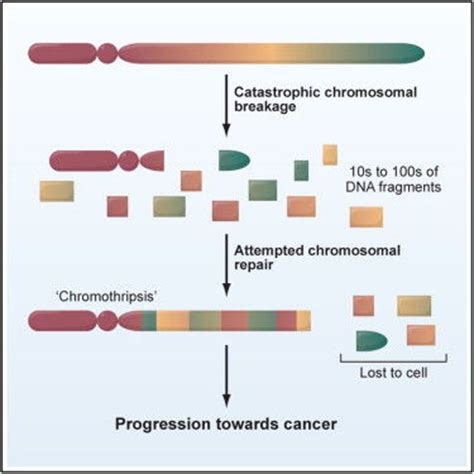 Catastrophic chromosomal breakage

10s to 100s of DNA fragments

Attempted chromosomal repair

'Chromothripsis'

Lost to cell

Progression towards cancer